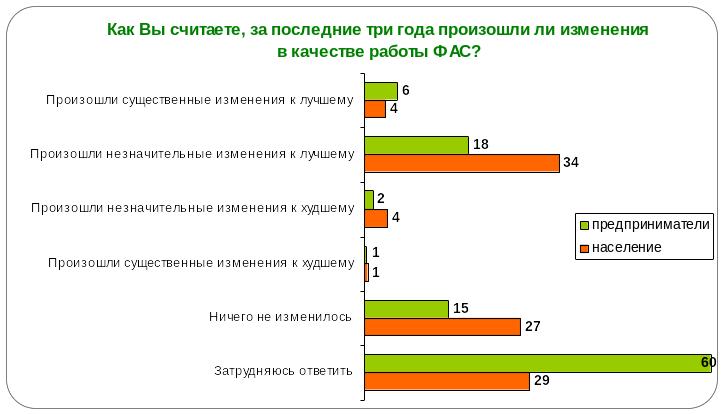 Как Вы считаете, за последние три года произошли ли изменения в качестве работы ФАС?

Произошли существенные изменения к лучшему
6
4

Произошли незначительные изменения к лучшему
18
34

Произошли незначительные изменения к худшему
2
4

Произошли существенные изменения к худшему
1
1

Ничего не изменилось
15
27

Затрудняюсь ответить
60
29

предприниматели
население